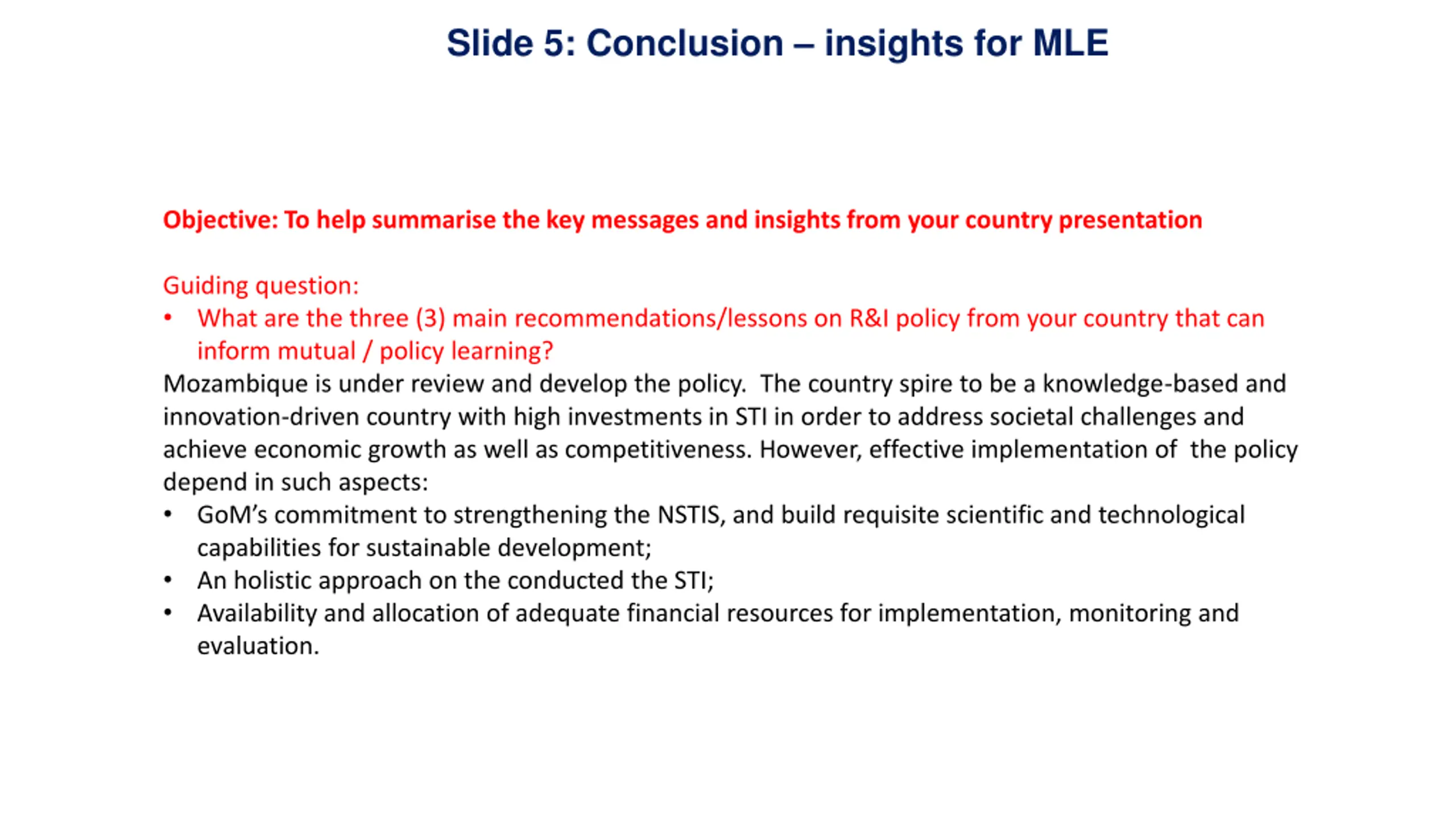 Slide 5: Conclusion – insights for MLE

Objective: To help summarise the key messages and insights from your country presentation

Guiding question:
• What are the three (3) main recommendations/lessons on R&I policy from your country that can inform mutual / policy learning?
Mozambique is under review and develop the policy. The country spire to be a knowledge-based and innovation-driven country with high investments in STI in order to address societal challenges and achieve economic growth as well as competitiveness. However, effective implementation of the policy depend in such aspects:
• GoM's commitment to strengthening the NSTIS, and build requisite scientific and technological capabilities for sustainable development;
• An holistic approach on the conducted the STI;
• Availability and allocation of adequate financial resources for implementation, monitoring and evaluation.